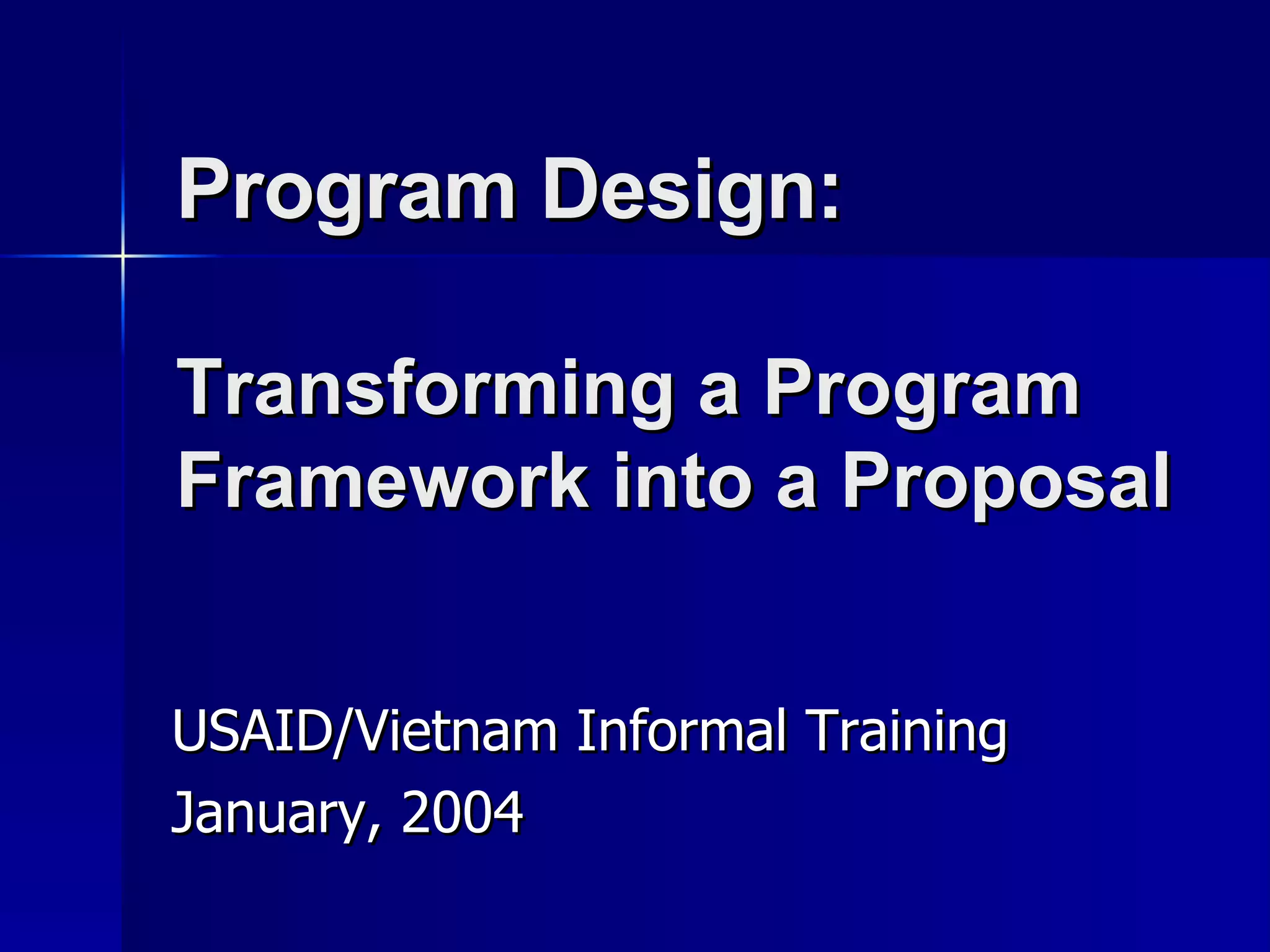 Program Design:

Transforming a Program Framework into a Proposal

USAID/Vietnam Informal Training
January, 2004